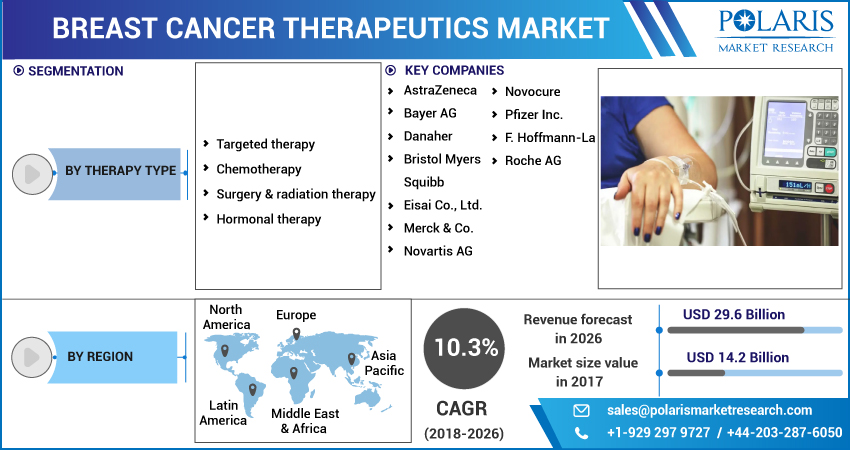 BREAST CANCER THERAPEUTICS MARKET

POLARIS
MARKET RESEARCH

SEGMENTATION

BY THERAPY TYPE

Targeted therapy
Chemotherapy
Surgery & radiation therapy
Hormonal therapy

KEY COMPANIES

AstraZeneca
Bayer AG
Danaher
Bristol Myers Squibb
Eisai Co., Ltd.
Merck & Co.
Novartis AG
Novocure
Pfizer Inc.
F. Hoffmann-La Roche AG

151mL/h

BY REGION

North America
Europe
Asia Pacific
Latin America
Middle East & Africa

10.3%
CAGR
(2018-2026)

Revenue forecast in 2026
USD 29.6 Billion

Market size value in 2017
USD 14.2 Billion

sales@polarismarketresearch.com
+1-929 297 9727 / +44-203-287-6050